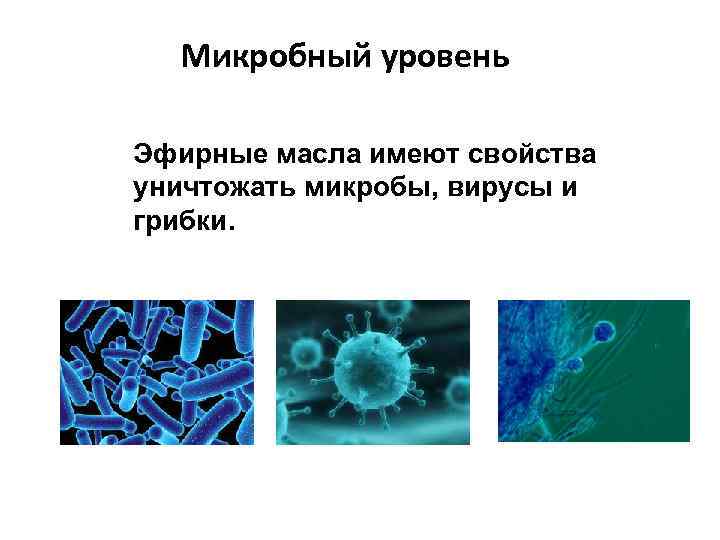 Микробный уровень

Эфирные масла имеют свойства уничтожать микробы, вирусы и грибки.